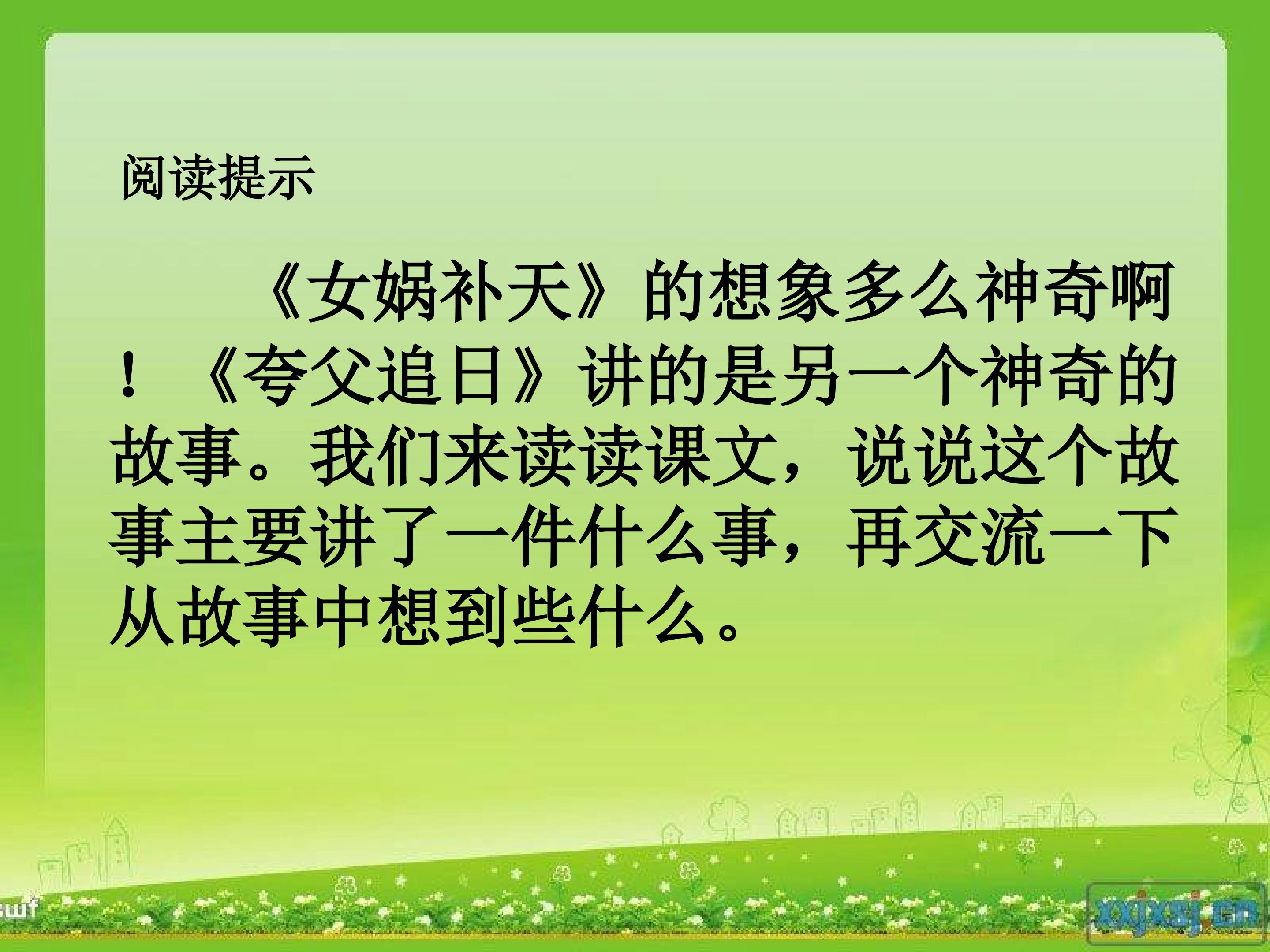 阅读提示

《女娲补天》的想象多么神奇啊！《夸父追日》讲的是另一个神奇的故事。我们来读读课文，说说这个故事主要讲了一件什么事，再交流一下从故事中想到些什么。

swf

xxjxsj.cn